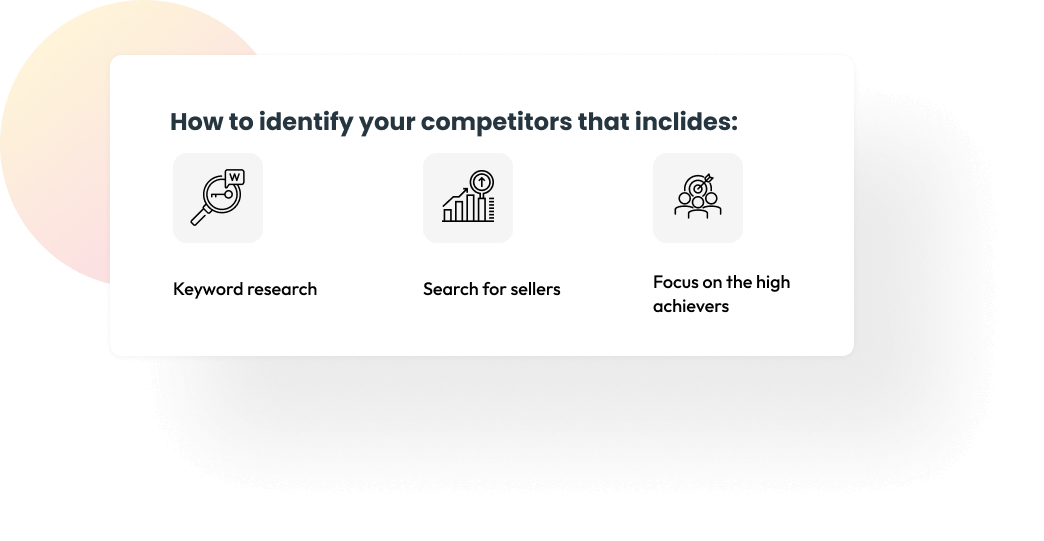 How to identify your competitors that inclides:

W

Keyword research

Search for sellers

Focus on the high achievers